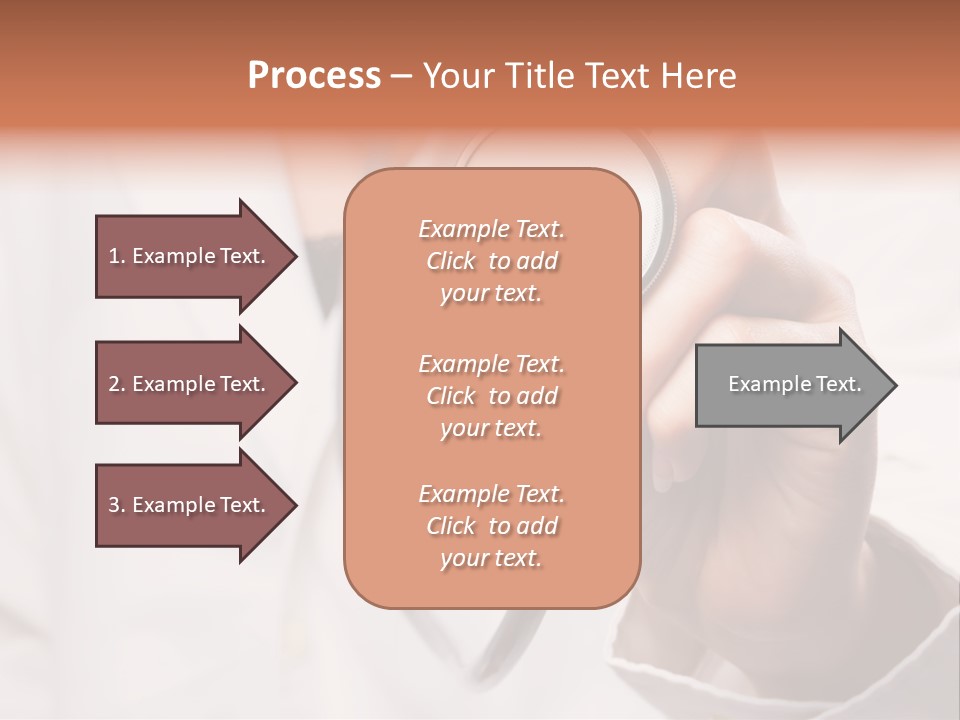 Process – Your Title Text Here

1. Example Text.

2. Example Text.

3. Example Text.

Example Text. Click to add your text.

Example Text. Click to add your text.

Example Text. Click to add your text.

Example Text.